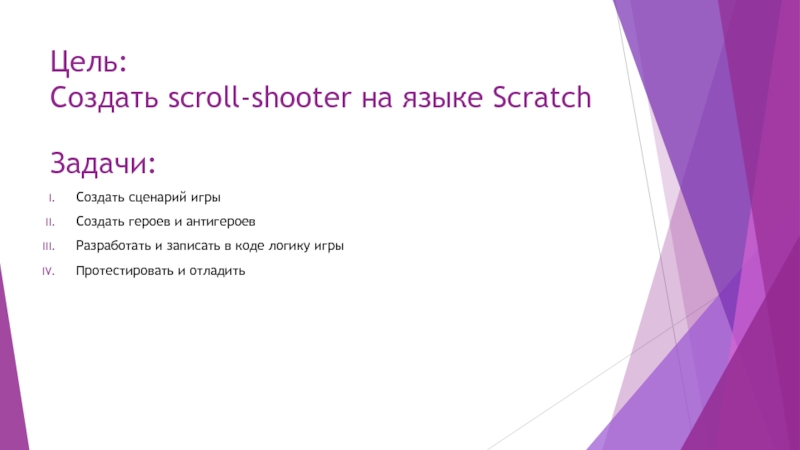 Цель:
Создать scroll-shooter на языке Scratch

Задачи:

I. Создать сценарий игры
II. Создать героев и антигероев
III. Разработать и записать в коде логику игры
IV. Протестировать и отладить